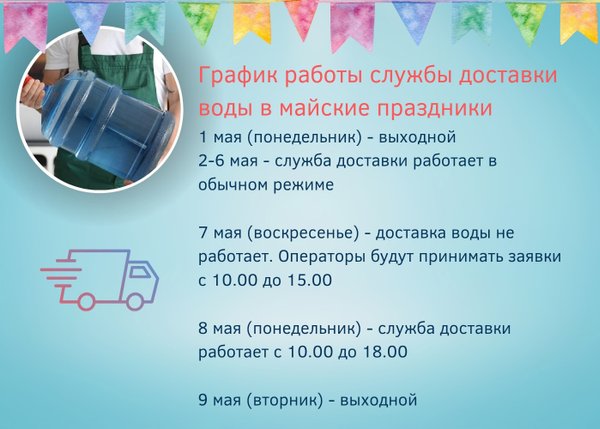 График работы службы доставки воды в майские праздники

1 мая (понедельник) - выходной
2-6 мая - служба доставки работает в обычном режиме

7 мая (воскресенье) - доставка воды не работает. Операторы будут принимать заявки с 10.00 до 15.00

8 мая (понедельник) - служба доставки работает с 10.00 до 18.00

9 мая (вторник) - выходной